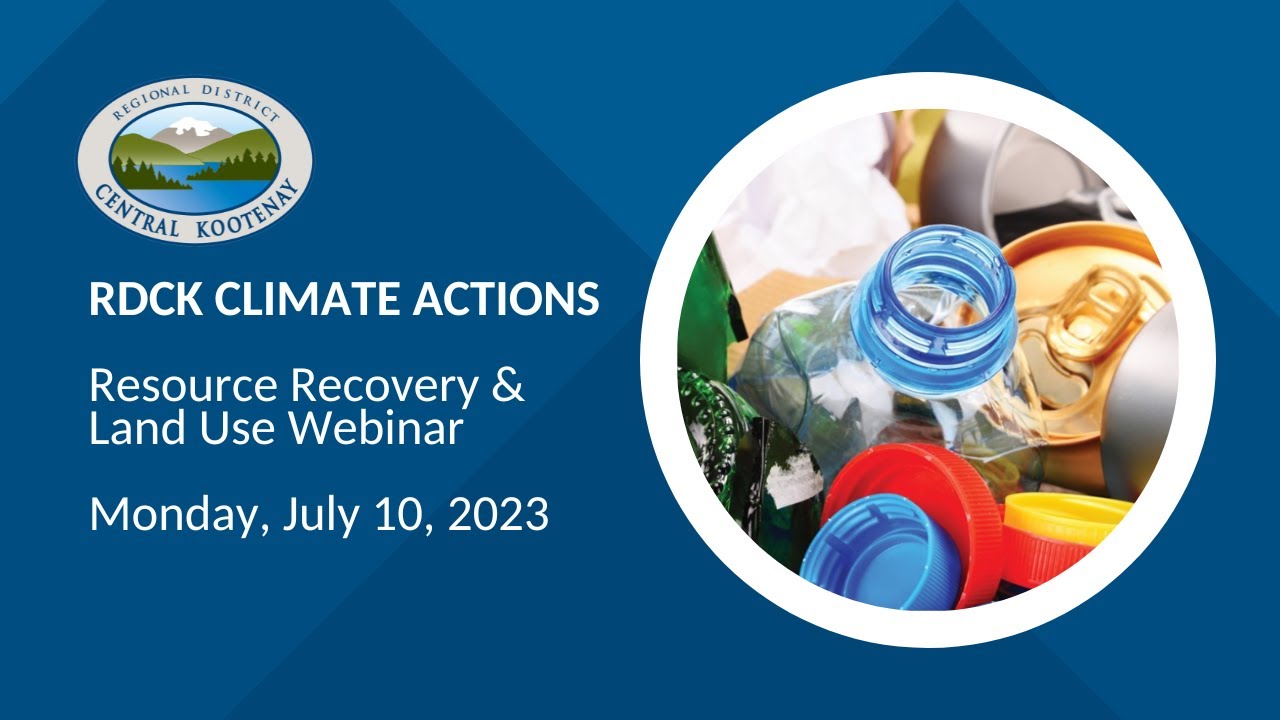 REGIONAL DISTRICT
CENTRAL KOOTENAY

RDCK CLIMATE ACTIONS

Resource Recovery & Land Use Webinar

Monday, July 10, 2023